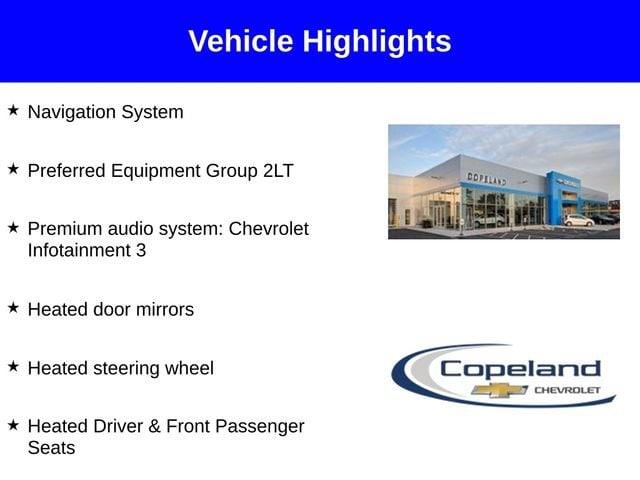 Vehicle Highlights

★ Navigation System

★ Preferred Equipment Group 2LT

★ Premium audio system: Chevrolet Infotainment 3

★ Heated door mirrors

★ Heated steering wheel

★ Heated Driver & Front Passenger Seats

COPELAND

Copeland CHEVROLET